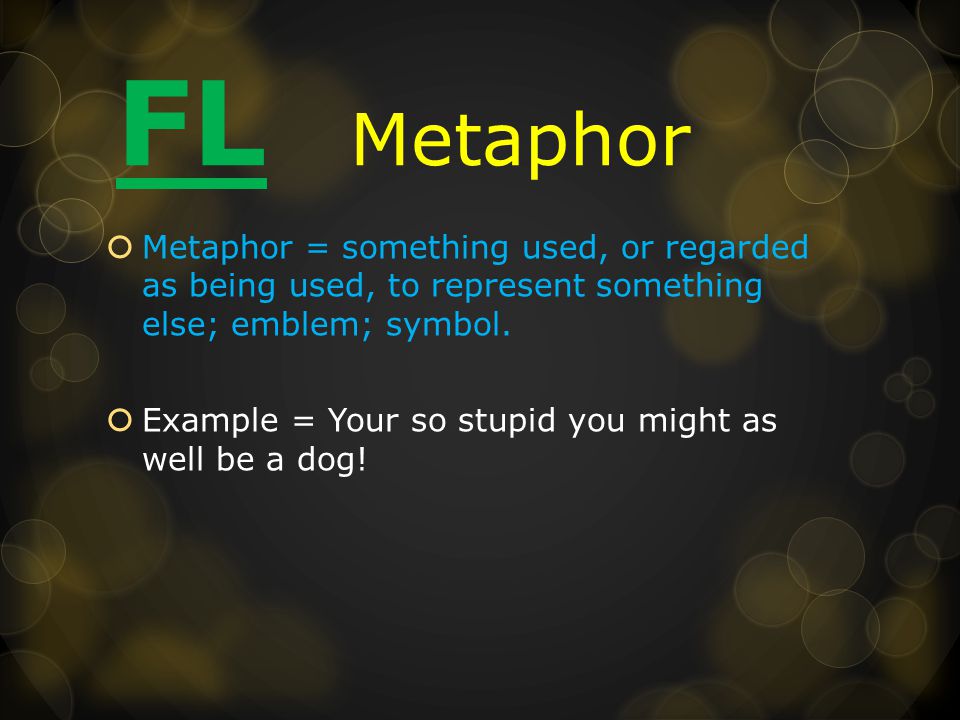 FL Metaphor

Metaphor = something used, or regarded as being used, to represent something else; emblem; symbol.

Example = Your so stupid you might as well be a dog!